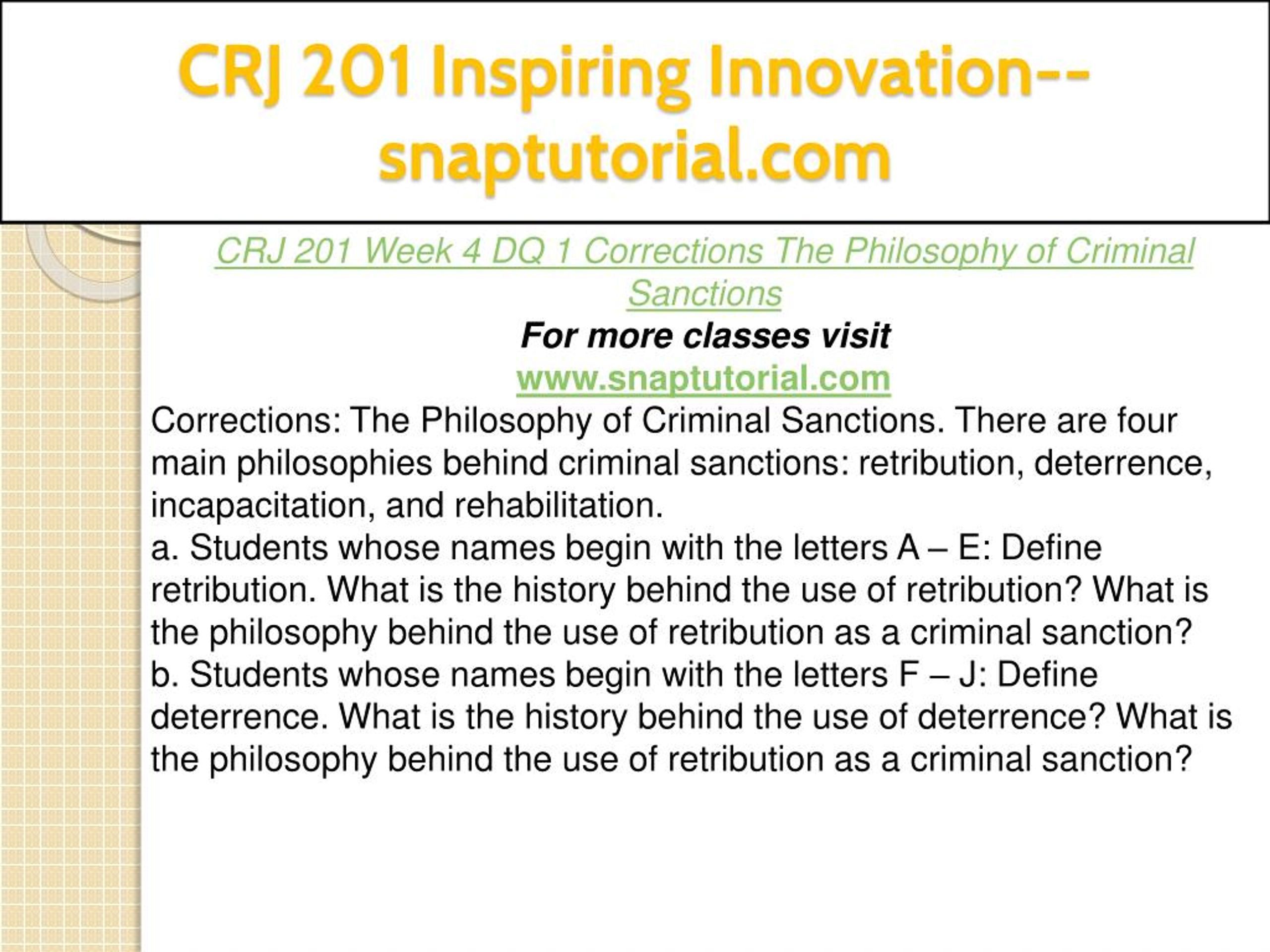 CRJ 201 Inspiring Innovation--snaptutorial.com

CRJ 201 Week 4 DQ 1 Corrections The Philosophy of Criminal Sanctions

For more classes visit
www.snaptutorial.com

Corrections: The Philosophy of Criminal Sanctions. There are four main philosophies behind criminal sanctions: retribution, deterrence, incapacitation, and rehabilitation.
a. Students whose names begin with the letters A – E: Define retribution. What is the history behind the use of retribution? What is the philosophy behind the use of retribution as a criminal sanction?
b. Students whose names begin with the letters F – J: Define deterrence. What is the history behind the use of deterrence? What is the philosophy behind the use of retribution as a criminal sanction?